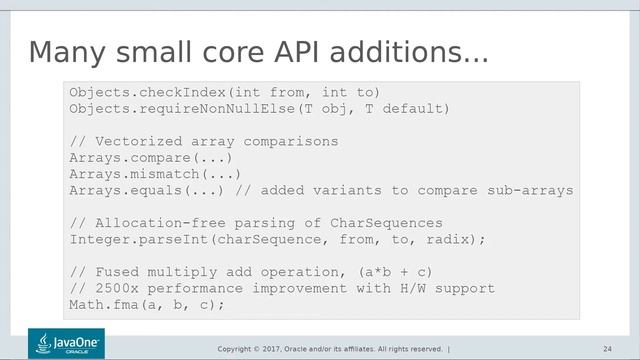 Many small core API additions…

Objects.checkIndex(int from, int to)
Objects.requireNonNullElse(T obj, T default)

// Vectorized array comparisons
Arrays.compare(...)
Arrays.mismatch(...)
Arrays.equals(...) // added variants to compare sub-arrays

// Allocation-free parsing of CharSequences
Integer.parseInt(charSequence, from, to, radix);

// Fused multiply add operation, (a*b + c)
// 2500x performance improvement with H/W support
Math.fma(a, b, c);

JavaOne ORACLE

Copyright © 2017, Oracle and/or its affiliates. All rights reserved. |

24